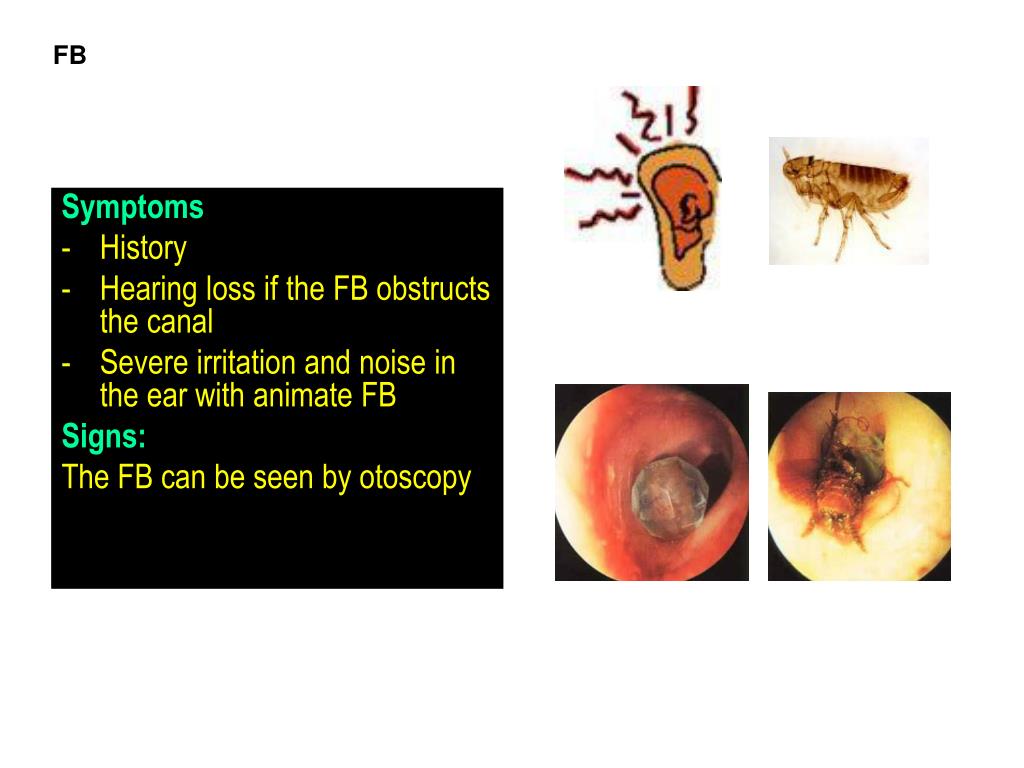 FB

Symptoms
- History
- Hearing loss if the FB obstructs the canal
- Severe irritation and noise in the ear with animate FB

Signs:
The FB can be seen by otoscopy